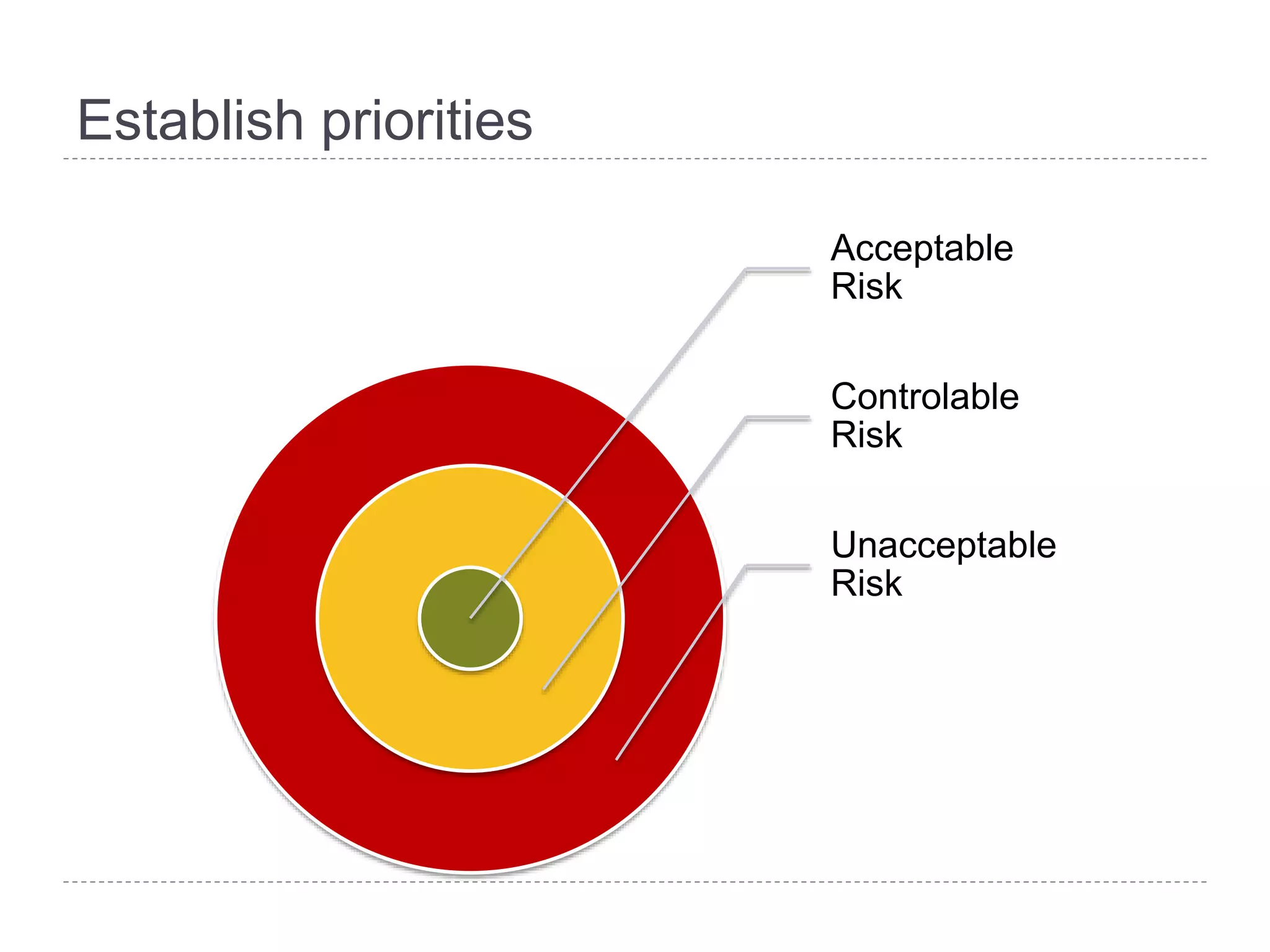 Establish priorities

Acceptable Risk

Controlable Risk

Unacceptable Risk